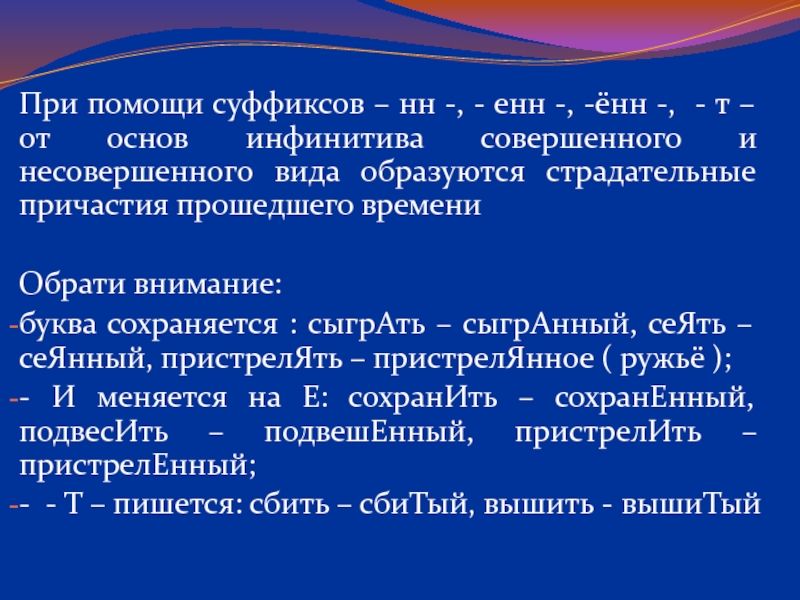 При помощи суффиксов – нн -, - енн -, -ённ -,  - т – от основ инфинитива совершенного и несовершенного вида образуются страдательные причастия прошедшего времени

Обрати внимание:

-буква сохраняется : сыгрАть – сыгрАнный, сеЯть – сеЯнный, пристрелЯть – пристрелЯнное ( ружьё );

-- И меняется на Е: сохранИть – сохранЕнный, подвесИть – подвешЕнный, пристрелИть – пристрелЕнный;

-- - Т – пишется: сбить – сбиТый, вышить - вышиТый